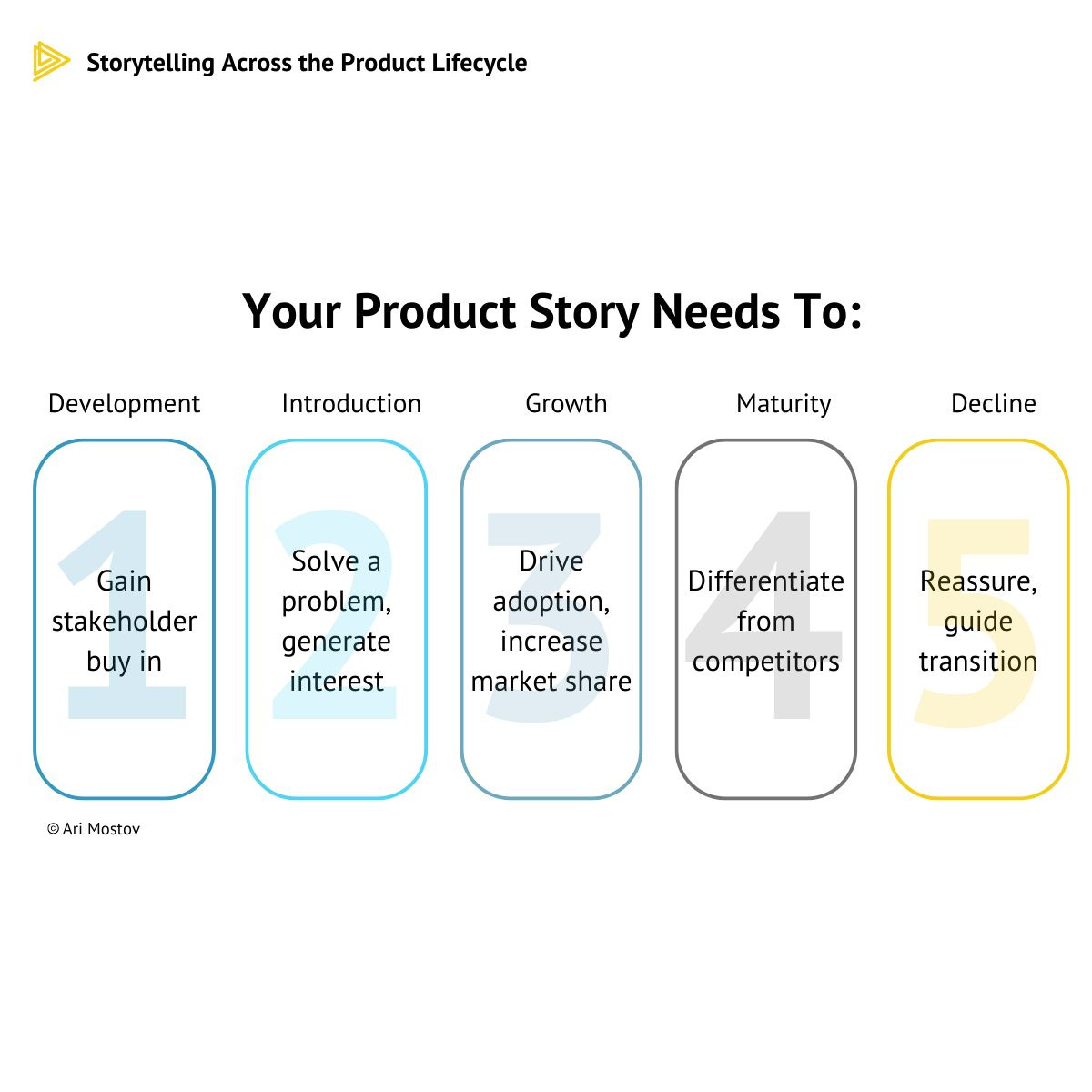 Storytelling Across the Product Lifecycle

Your Product Story Needs To:

Development

1

Gain stakeholder buy in

Introduction

2

Solve a problem, generate interest

Growth

3

Drive adoption, increase market share

Maturity

4

Differentiate from competitors

Decline

5

Reassure, guide transition

© Ari Mostov